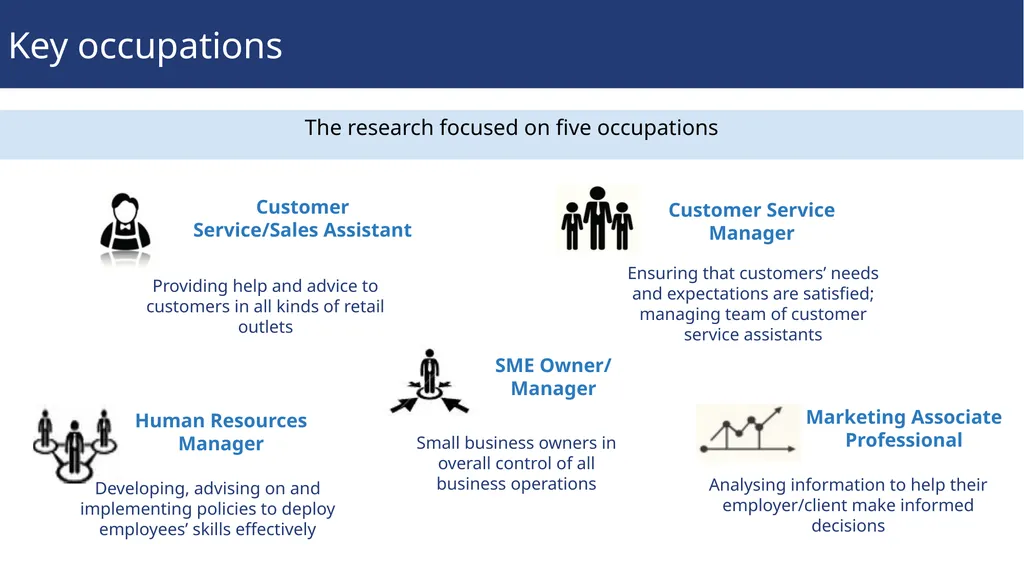 Key occupations

The research focused on five occupations

Customer Service/Sales Assistant

Providing help and advice to customers in all kinds of retail outlets

Customer Service Manager

Ensuring that customers' needs and expectations are satisfied; managing team of customer service assistants

SME Owner/ Manager

Small business owners in overall control of all business operations

Human Resources Manager

Developing, advising on and implementing policies to deploy employees' skills effectively

Marketing Associate Professional

Analysing information to help their employer/client make informed decisions